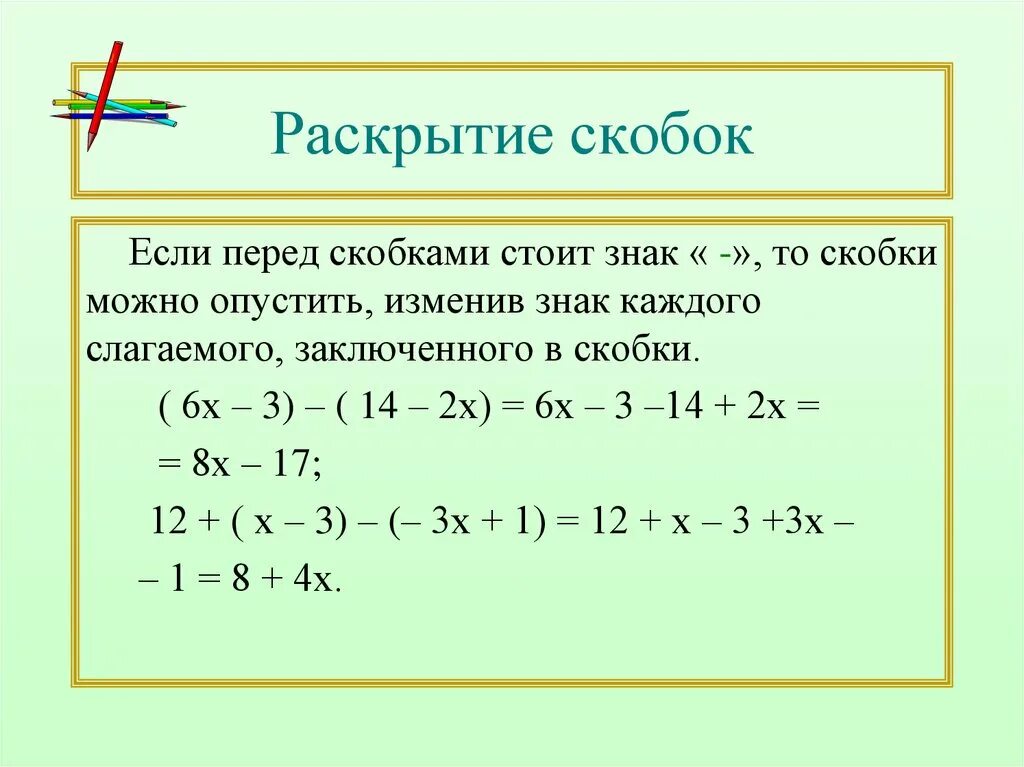 Раскрытие скобок

Если перед скобками стоит знак « -», то скобки можно опустить, изменив знак каждого слагаемого, заключенного в скобки.

$(6x - 3) - (14 - 2x) = 6x - 3 - 14 + 2x =$
$= 8x - 17;$

$12 + (x - 3) - (-3x + 1) = 12 + x - 3 + 3x -$
$- 1 = 8 + 4x.$